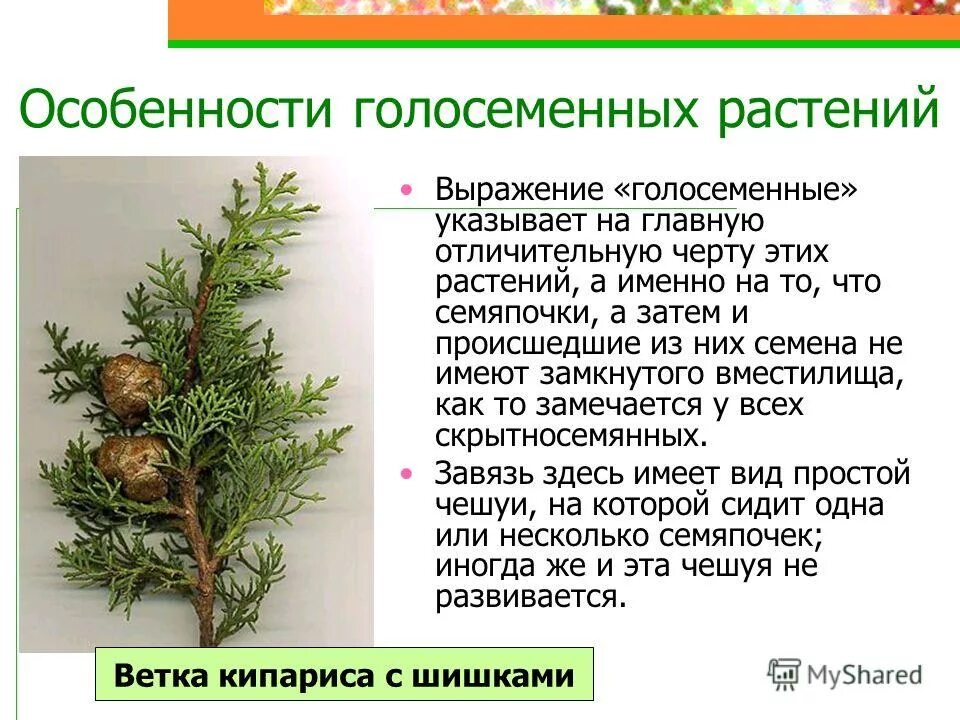 Особенности голосеменных растений

• Выражение «голосеменные» указывает на главную отличительную черту этих растений, а именно на то, что семяпочки, а затем и происшедшие из них семена не имеют замкнутого вместилища, как то замечается у всех скрытносемянных.

• Завязь здесь имеет вид простой чешуи, на которой сидит одна или несколько семяпочек; иногда же и эта чешуя не развивается.

Ветка кипариса с шишками

MyShared